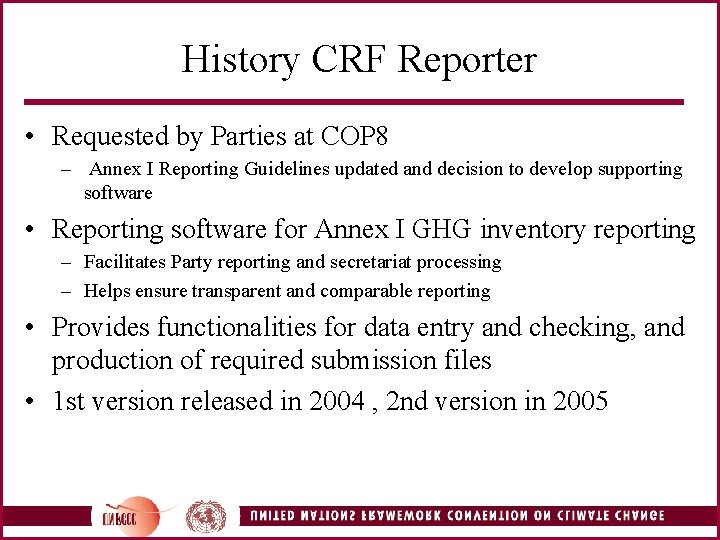 History CRF Reporter

• Requested by Parties at COP8
 – Annex I Reporting Guidelines updated and decision to develop supporting software

• Reporting software for Annex I GHG inventory reporting
 – Facilitates Party reporting and secretariat processing
 – Helps ensure transparent and comparable reporting

• Provides functionalities for data entry and checking, and production of required submission files

• 1st version released in 2004 , 2nd version in 2005

UNFCCC

UNITED NATIONS FRAMEWORK CONVENTION ON CLIMATE CHANGE